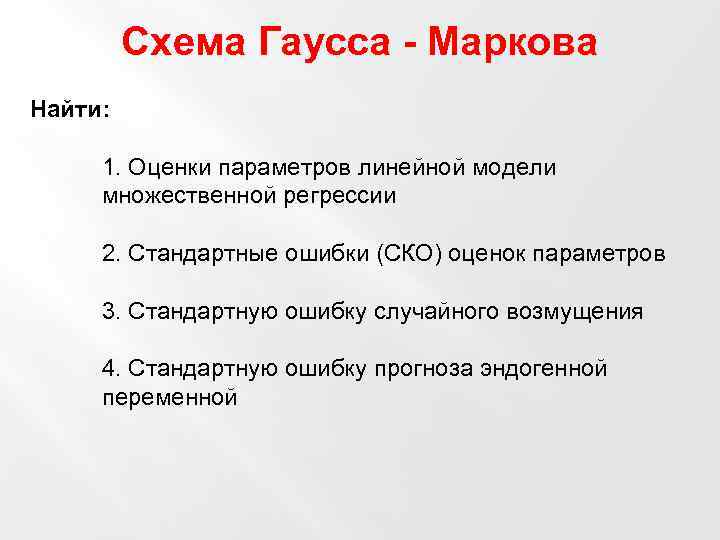 Схема Гаусса - Маркова

Найти:

1. Оценки параметров линейной модели множественной регрессии

2. Стандартные ошибки (СКО) оценок параметров

3. Стандартную ошибку случайного возмущения

4. Стандартную ошибку прогноза эндогенной переменной